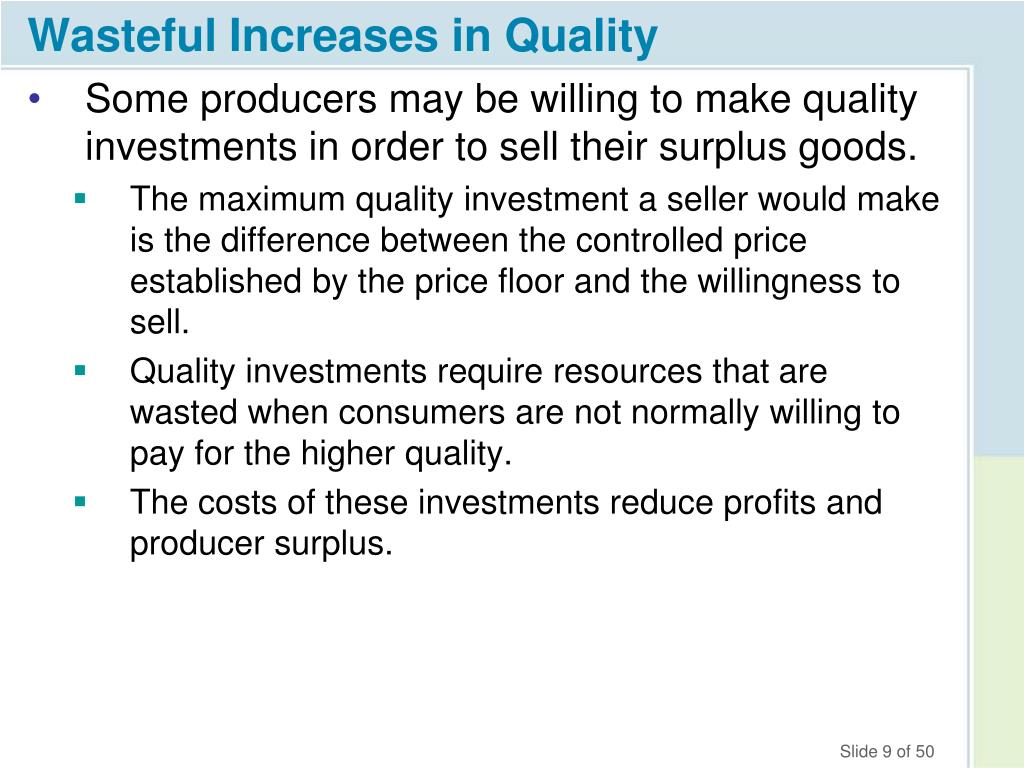 Wasteful Increases in Quality

• Some producers may be willing to make quality investments in order to sell their surplus goods.

▪ The maximum quality investment a seller would make is the difference between the controlled price established by the price floor and the willingness to sell.

▪ Quality investments require resources that are wasted when consumers are not normally willing to pay for the higher quality.

▪ The costs of these investments reduce profits and producer surplus.

Slide 9 of 50